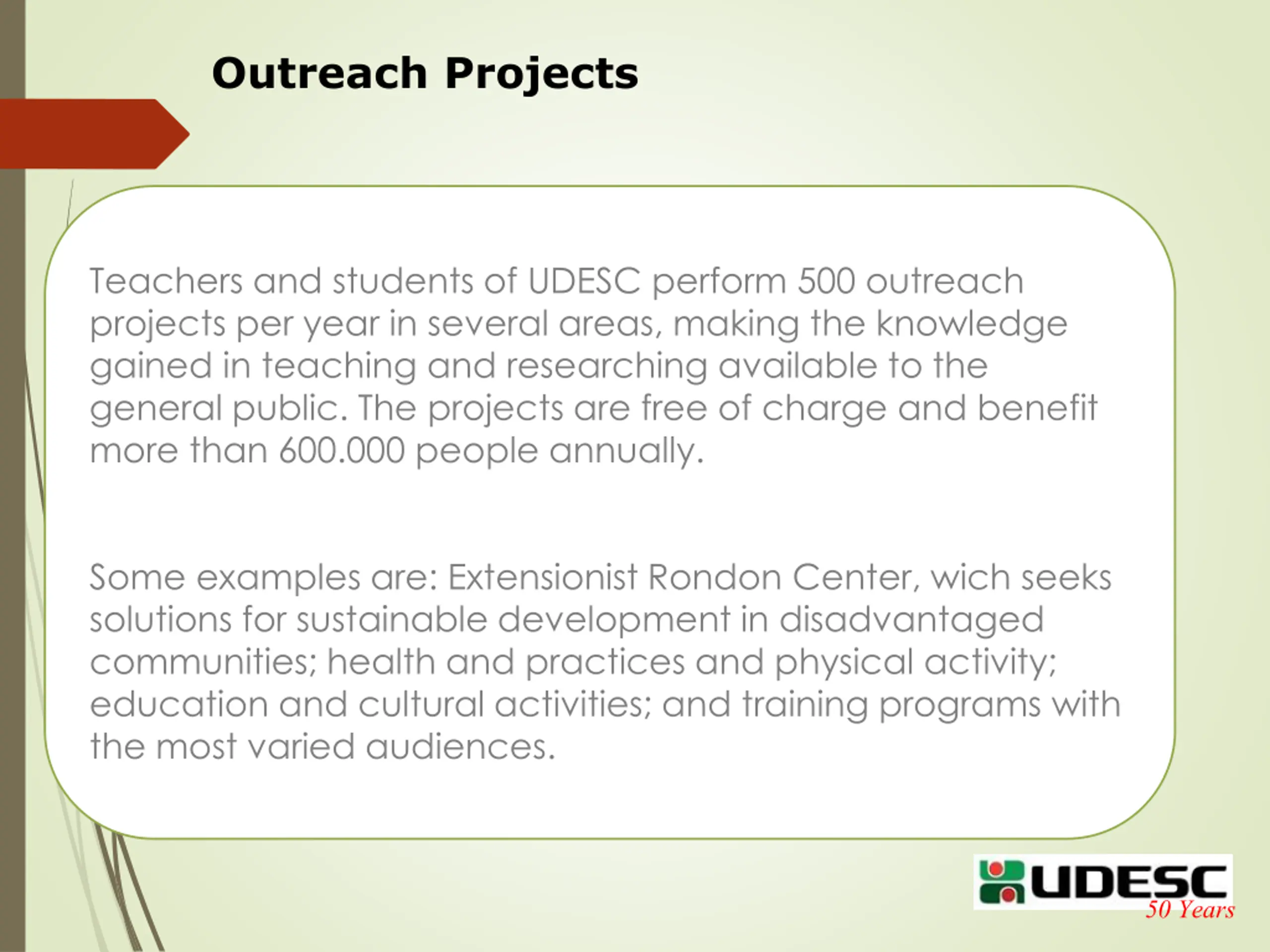 Outreach Projects

Teachers and students of UDESC perform 500 outreach projects per year in several areas, making the knowledge gained in teaching and researching available to the general public. The projects are free of charge and benefit more than 600.000 people annually.

Some examples are: Extensionist Rondon Center, wich seeks solutions for sustainable development in disadvantaged communities; health and practices and physical activity; education and cultural activities; and training programs with the most varied audiences.

UDESC
50 Years